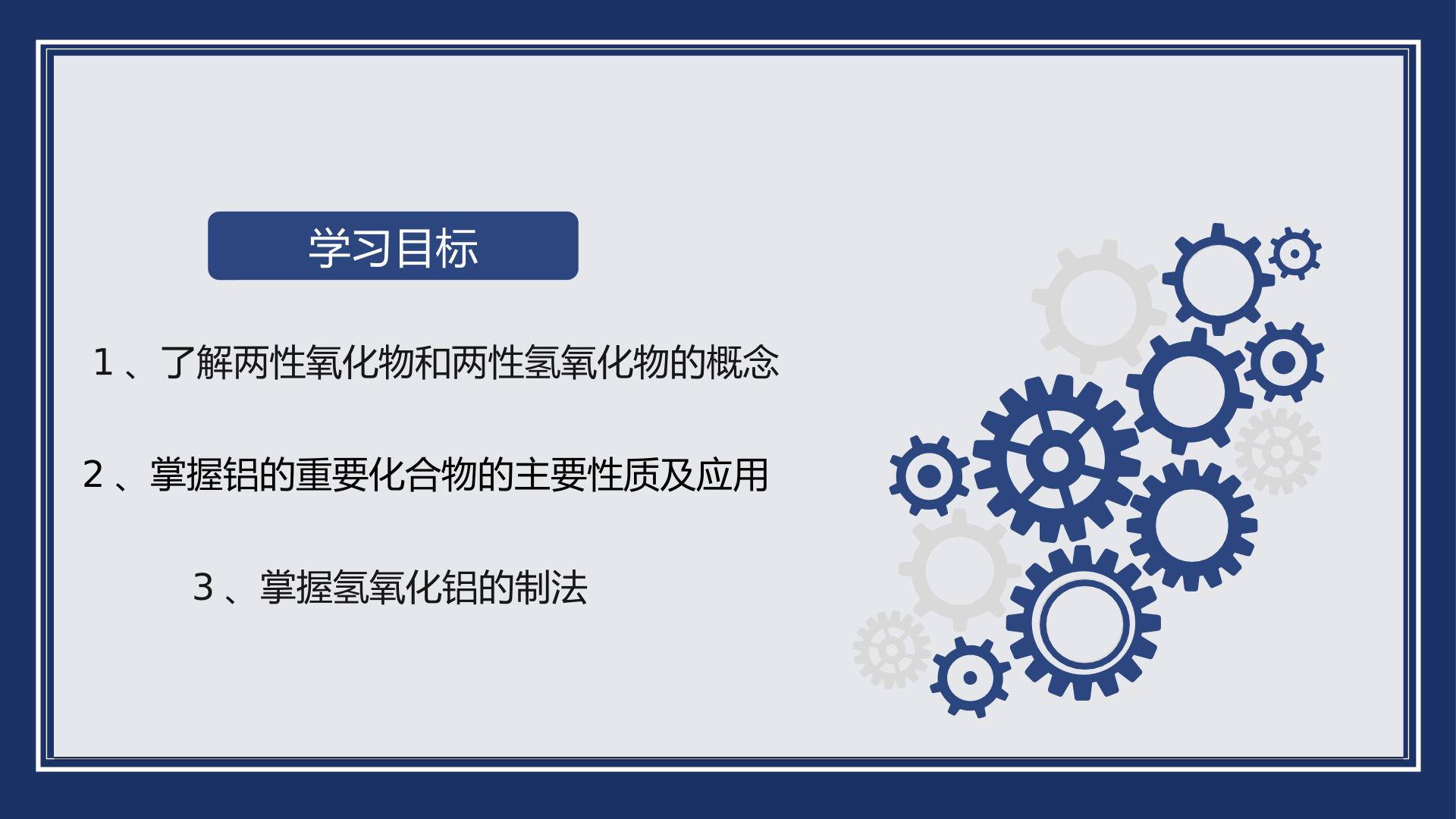 学习目标

1、了解两性氧化物和两性氢氧化物的概念

2、掌握铝的重要化合物的主要性质及应用

3、掌握氢氧化铝的制法